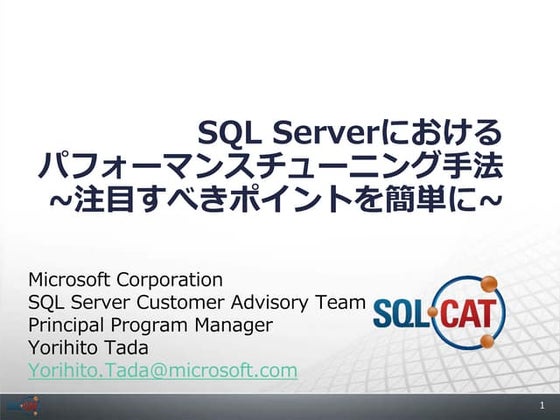 SQL Serverにおける
パフォーマンスチューニング手法
~注目すべきポイントを簡単に~

Microsoft Corporation
SQL Server Customer Advisory Team
Principal Program Manager
Yorihito Tada
Yorihito.Tada@microsoft.com

SQL CAT

1